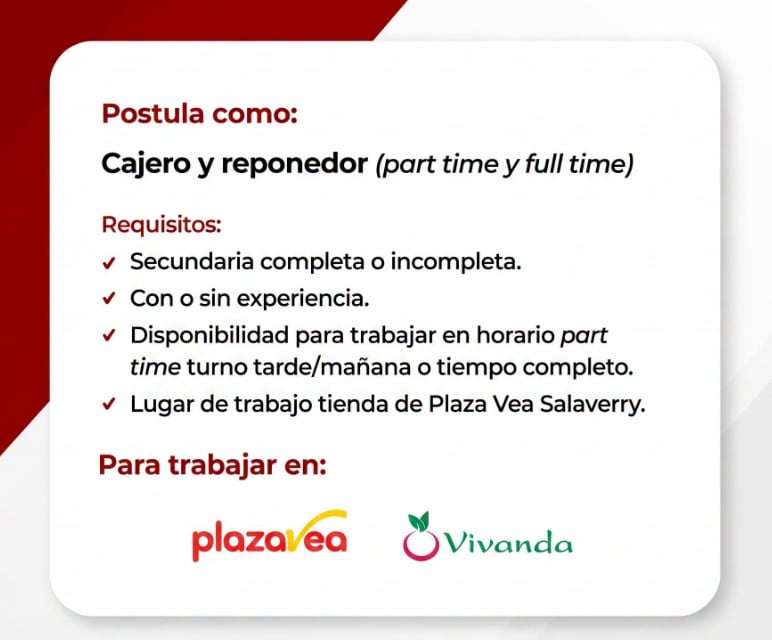 Postula como:

Cajero y reponedor (part time y full time)

Requisitos:
✓ Secundaria completa o incompleta.
✓ Con o sin experiencia.
✓ Disponibilidad para trabajar en horario part time turno tarde/mañana o tiempo completo.
✓ Lugar de trabajo tienda de Plaza Vea Salaverry.

Para trabajar en:

plazavea Vivanda